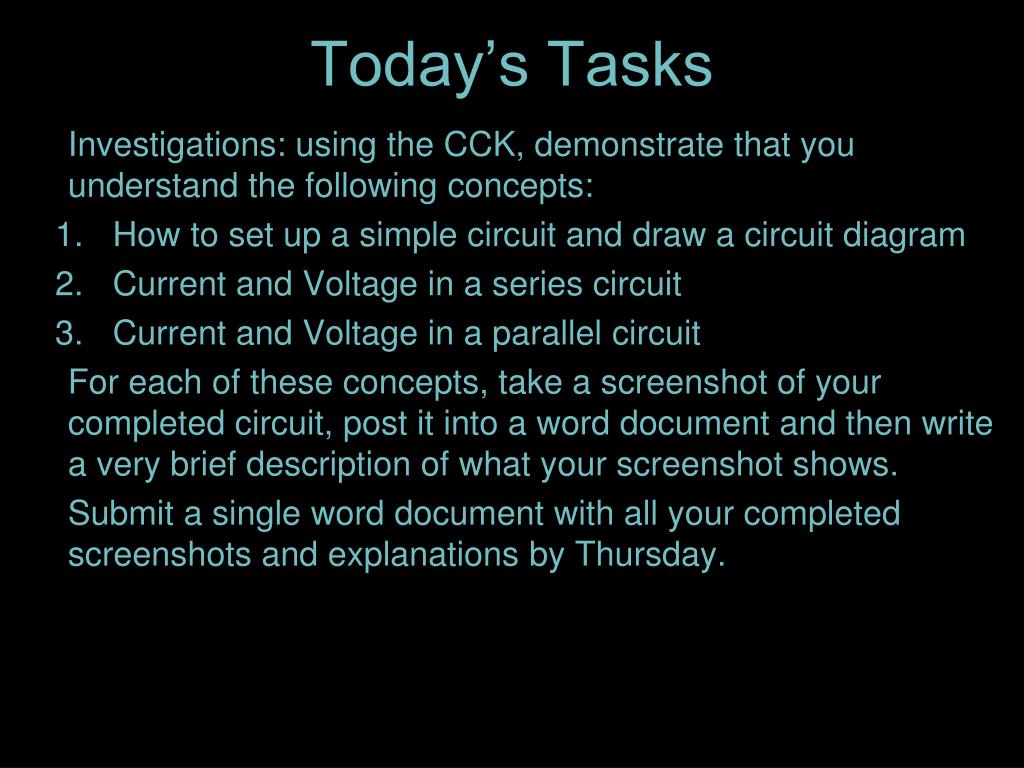 Today’s Tasks

Investigations: using the CCK, demonstrate that you understand the following concepts:

1. How to set up a simple circuit and draw a circuit diagram
2. Current and Voltage in a series circuit
3. Current and Voltage in a parallel circuit

For each of these concepts, take a screenshot of your completed circuit, post it into a word document and then write a very brief description of what your screenshot shows.

Submit a single word document with all your completed screenshots and explanations by Thursday.